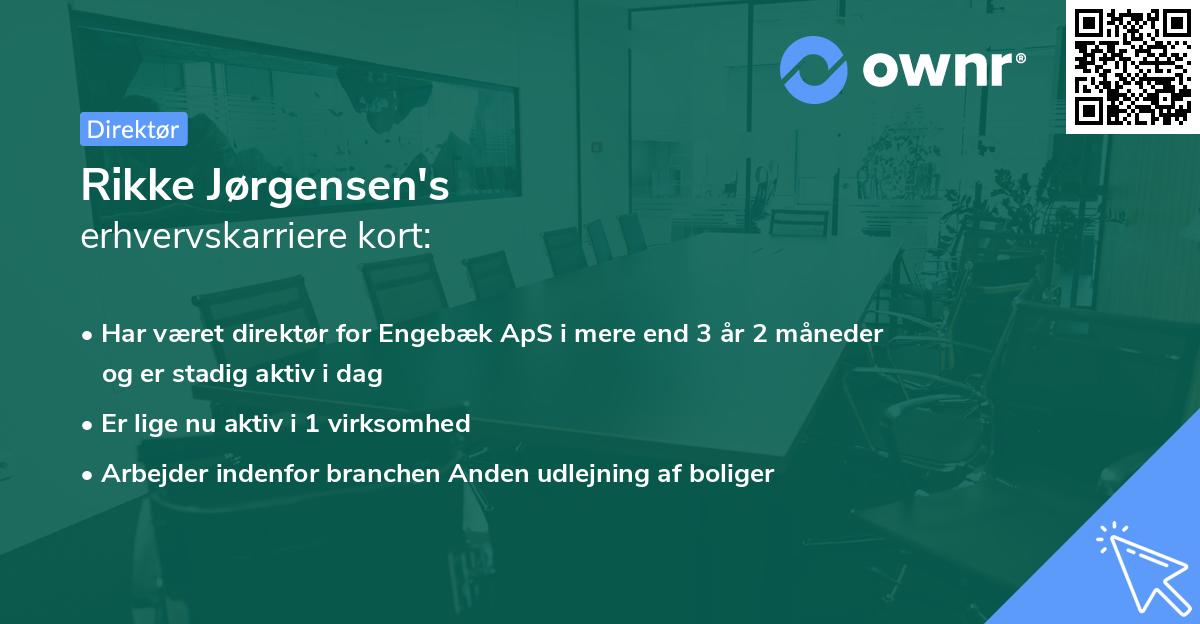 ownr®

Direktør

Rikke Jørgensen's
erhvervskarriere kort:

• Har været direktør for Engebæk ApS i mere end 3 år 2 måneder og er stadig aktiv i dag

• Er lige nu aktiv i 1 virksomhed

• Arbejder indenfor branchen Anden udlejning af boliger